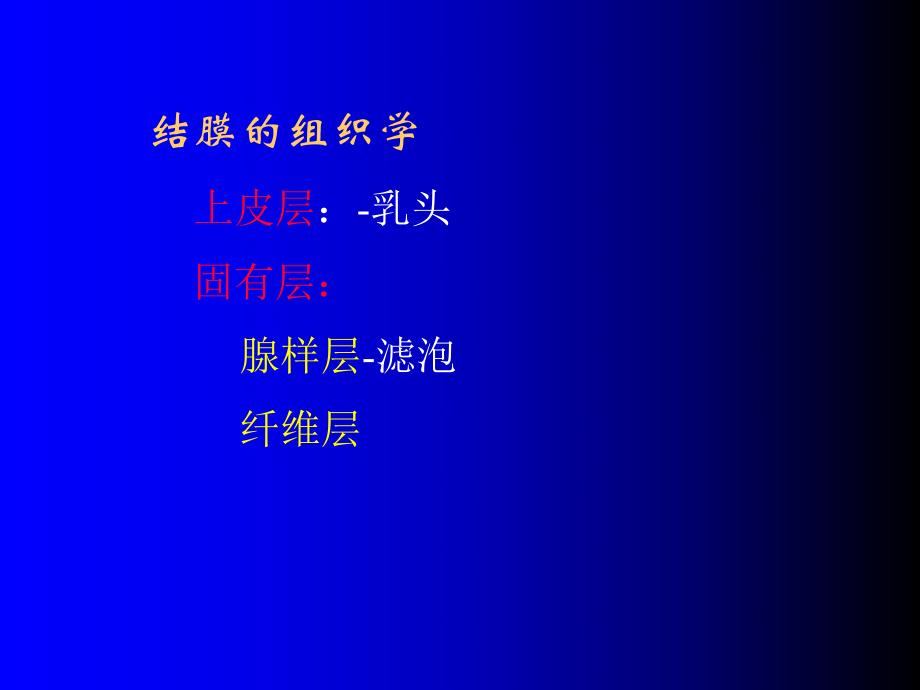 结膜的组织学

上皮层：-乳头

固有层：

腺样层-滤泡

纤维层